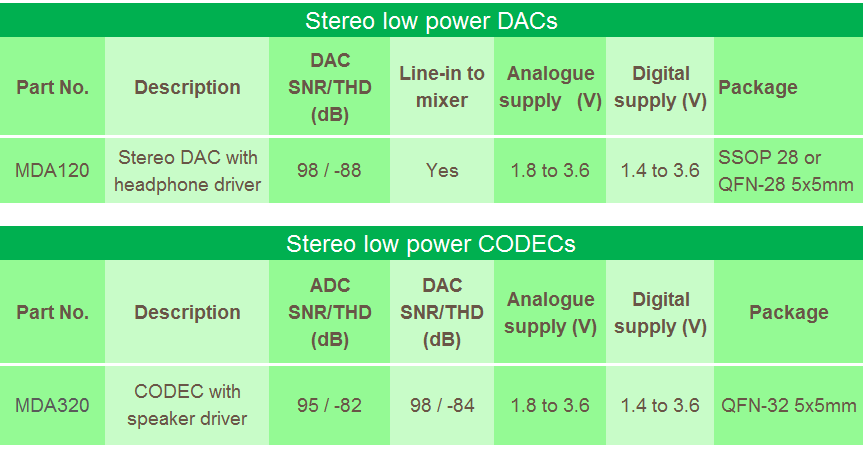 Stereo low power DACs

| Part No. | Description | DAC SNR/THD (dB) | Line-in to mixer | Analogue supply (V) | Digital supply (V) | Package |
|---|---|---|---|---|---|---|
| MDA120 | Stereo DAC with headphone driver | 98 / -88 | Yes | 1.8 to 3.6 | 1.4 to 3.6 | SSOP 28 or QFN-28 5x5mm |

Stereo low power CODECs

| Part No. | Description | ADC SNR/THD (dB) | DAC SNR/THD (dB) | Analogue supply (V) | Digital supply (V) | Package |
|---|---|---|---|---|---|---|
| MDA320 | CODEC with speaker driver | 95 / -82 | 98 / -84 | 1.8 to 3.6 | 1.4 to 3.6 | QFN-32 5x5mm |